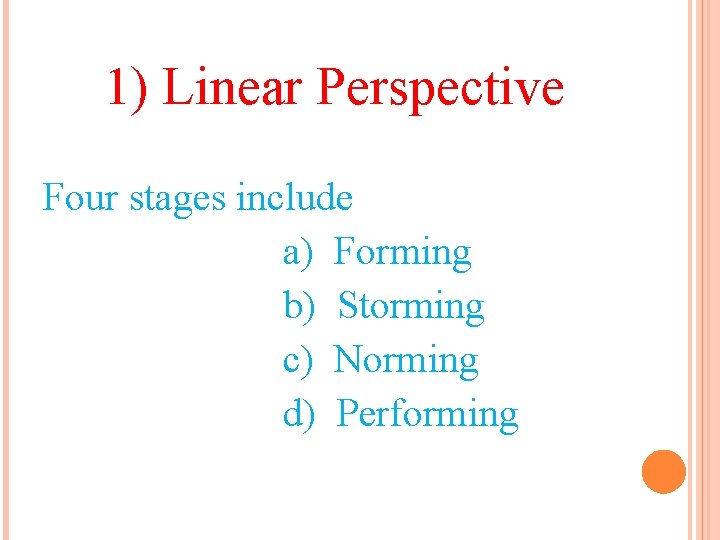 1) Linear Perspective

Four stages include

a) Forming
b) Storming
c) Norming
d) Performing